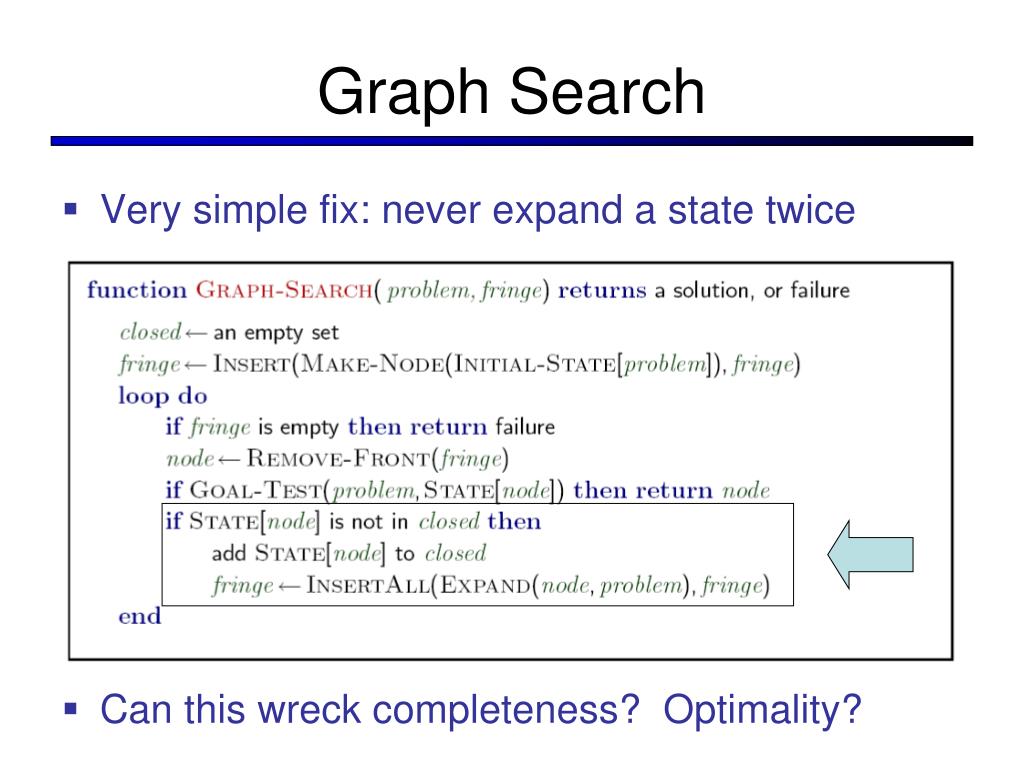 Graph Search

▪ Very simple fix: never expand a state twice

function GRAPH-SEARCH( problem, fringe) returns a solution, or failure
closed ← an empty set
fringe ← INSERT(MAKE-NODE(INITIAL-STATE[problem]), fringe)
loop do
if fringe is empty then return failure
node ← REMOVE-FRONT(fringe)
if GOAL-TEST(problem, STATE[node]) then return node
if STATE[node] is not in closed then
add STATE[node] to closed
fringe ← INSERTALL(EXPAND(node, problem), fringe)
end

▪ Can this wreck completeness? Optimality?